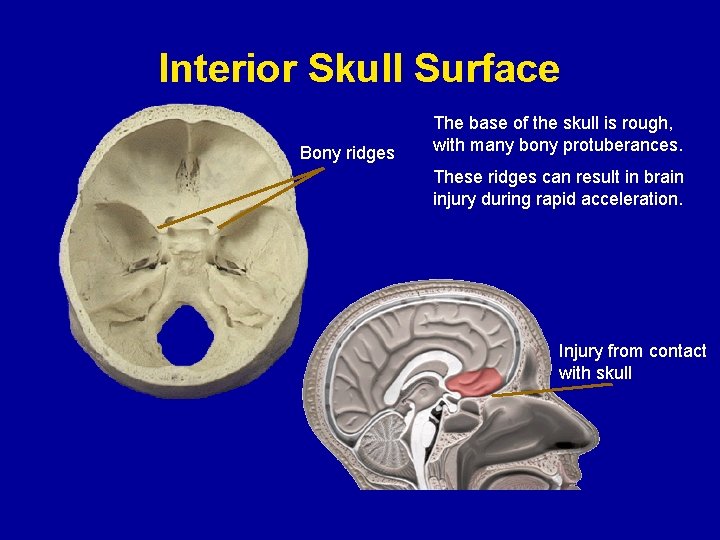 Interior Skull Surface

Bony ridges

The base of the skull is rough, with many bony protuberances.

These ridges can result in brain injury during rapid acceleration.

Injury from contact with skull